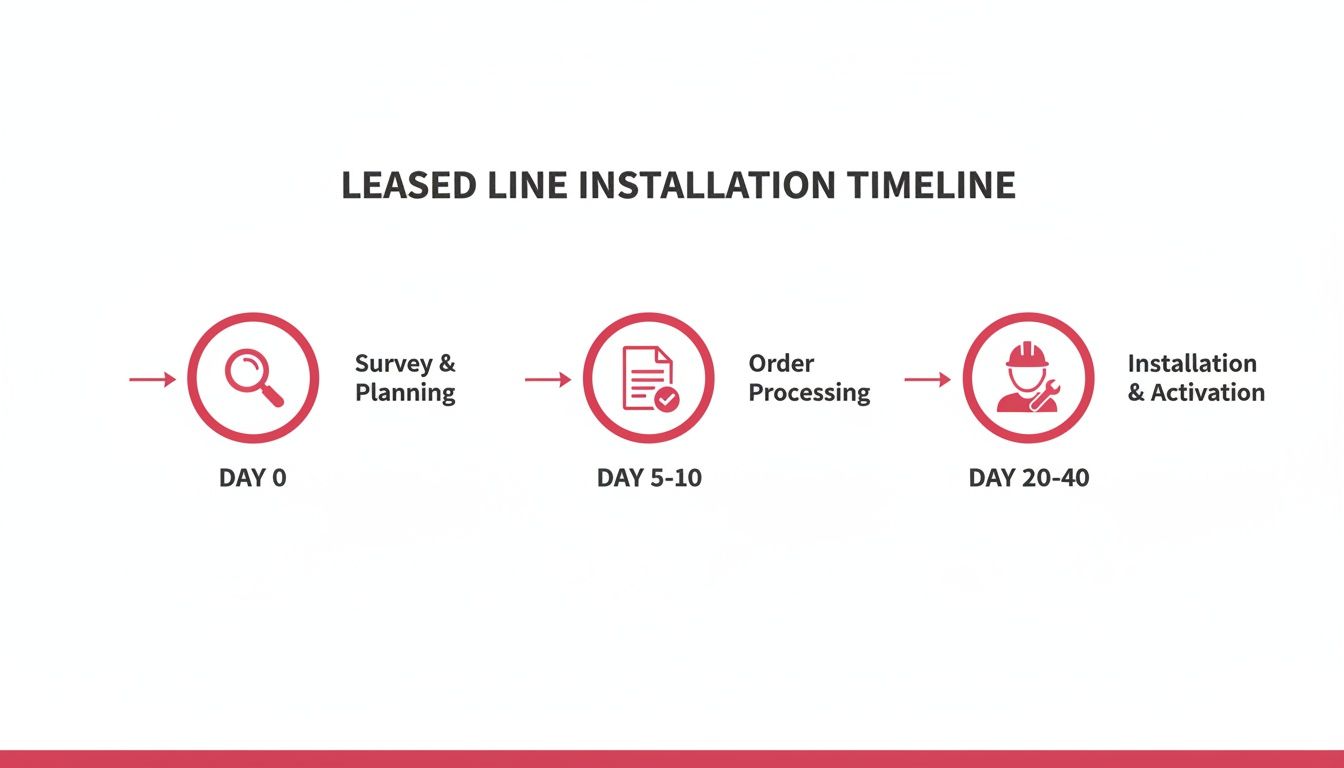 LEASED LINE INSTALLATION TIMELINE

Survey & Planning

DAY 0

Order Processing

DAY 5-10

Installation & Activation

DAY 20-40